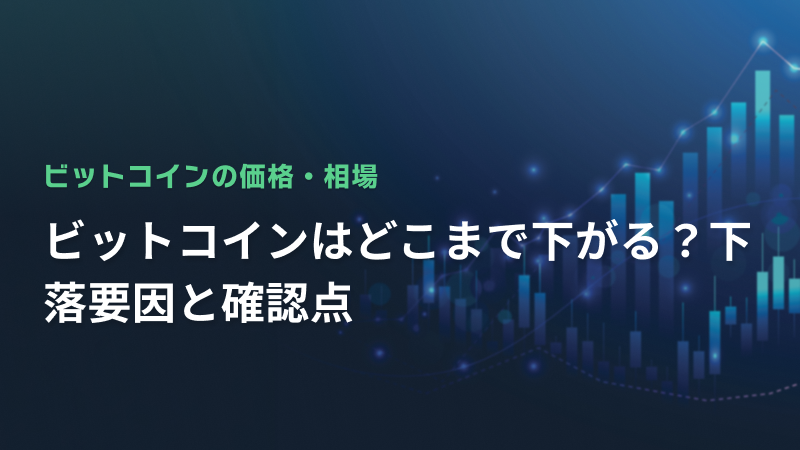 ビットコインの価格・相場

ビットコインはどこまで下がる？下落要因と確認点